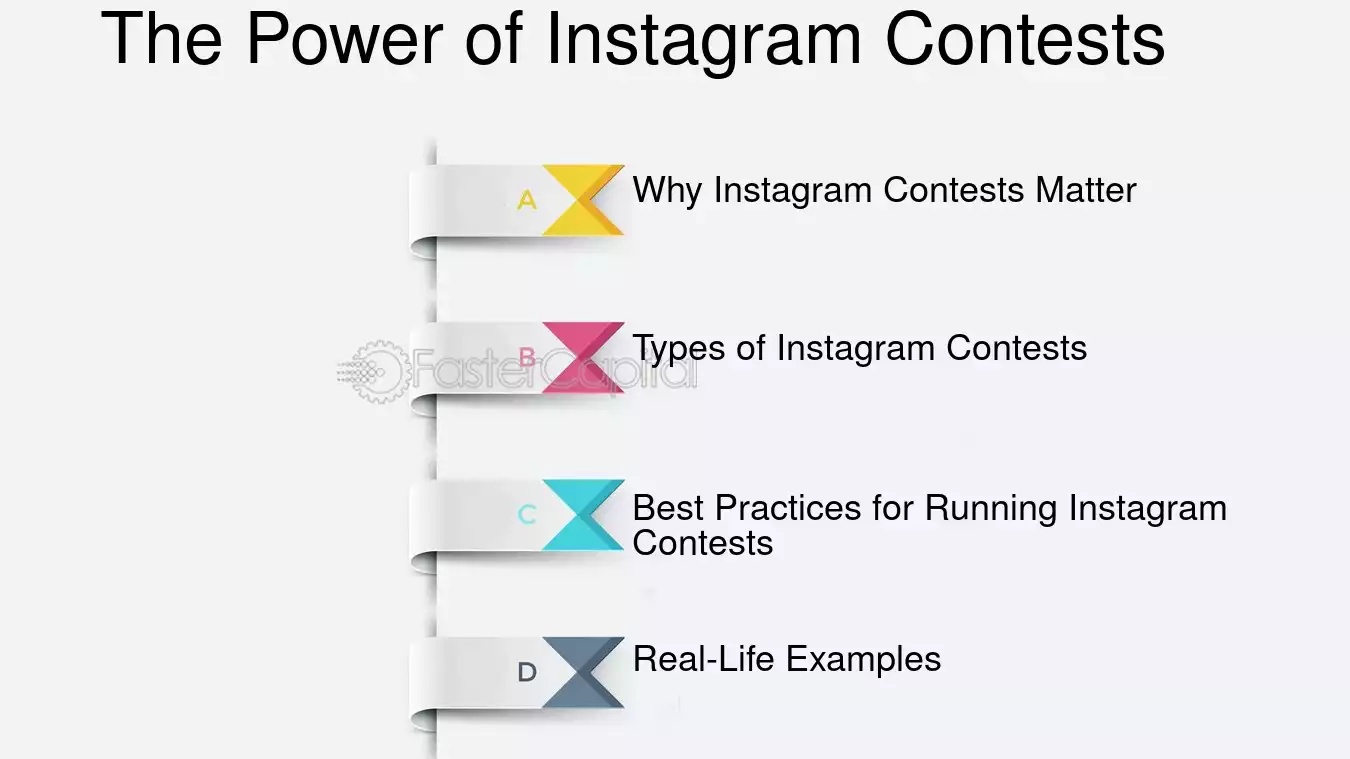 The Power of Instagram Contests

A
Why Instagram Contests Matter

B
Types of Instagram Contests

C
Best Practices for Running Instagram Contests

D
Real-Life Examples

FasterCapital